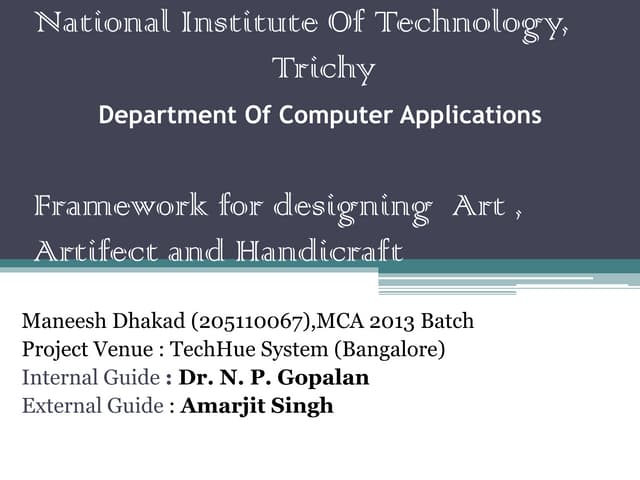 National Institute Of Technology, Trichy

Department Of Computer Applications

Framework for designing Art , Artifect and Handicraft

Maneesh Dhakad (205110067),MCA 2013 Batch
Project Venue : TechHue System (Bangalore)
Internal Guide : Dr. N. P. Gopalan
External Guide : Amarjit Singh